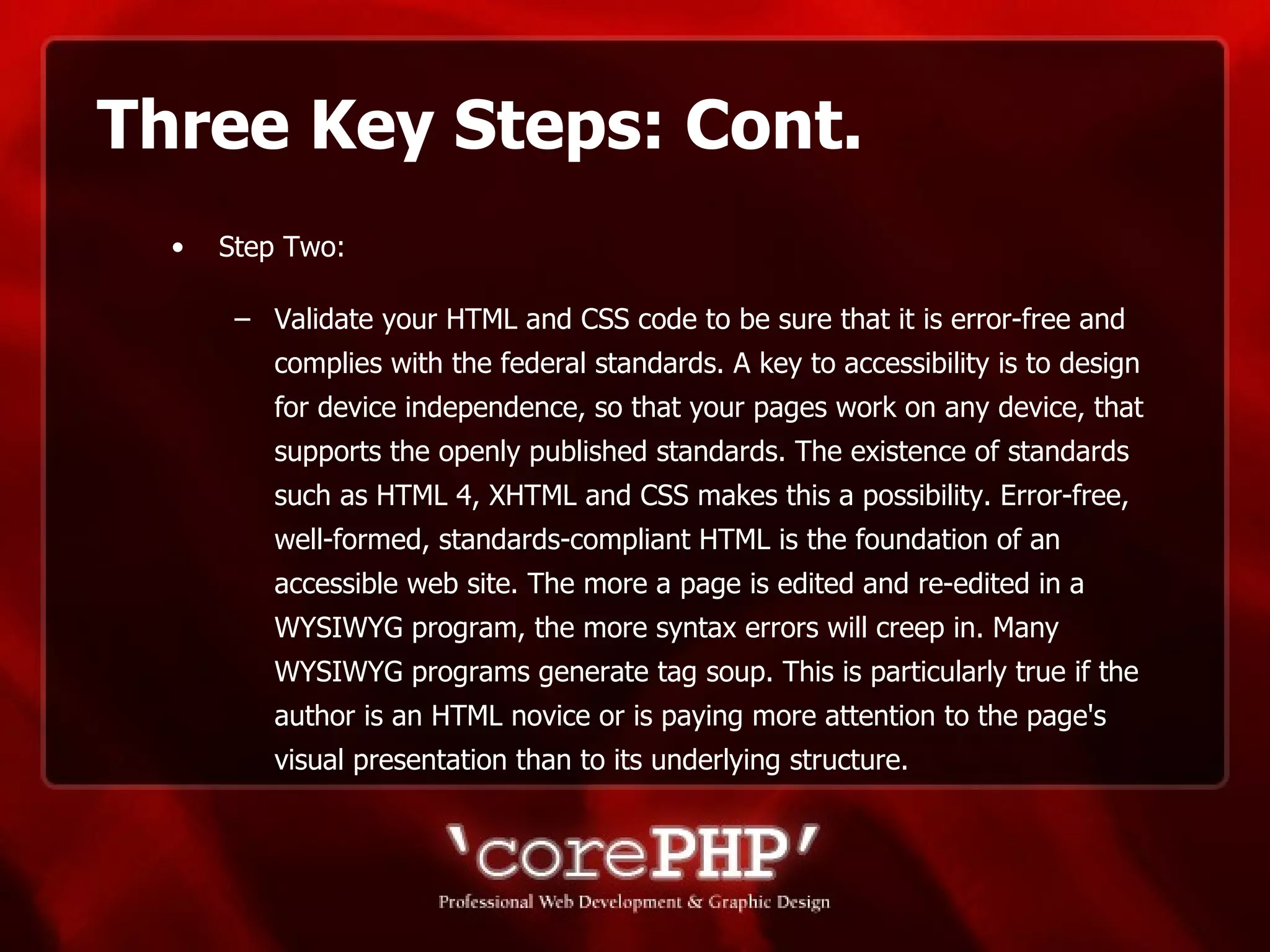 Three Key Steps: Cont.

• Step Two:

– Validate your HTML and CSS code to be sure that it is error-free and complies with the federal standards. A key to accessibility is to design for device independence, so that your pages work on any device, that supports the openly published standards. The existence of standards such as HTML 4, XHTML and CSS makes this a possibility. Error-free, well-formed, standards-compliant HTML is the foundation of an accessible web site. The more a page is edited and re-edited in a WYSIWYG program, the more syntax errors will creep in. Many WYSIWYG programs generate tag soup. This is particularly true if the author is an HTML novice or is paying more attention to the page's visual presentation than to its underlying structure.

'corePHP'

Professional Web Development & Graphic Design